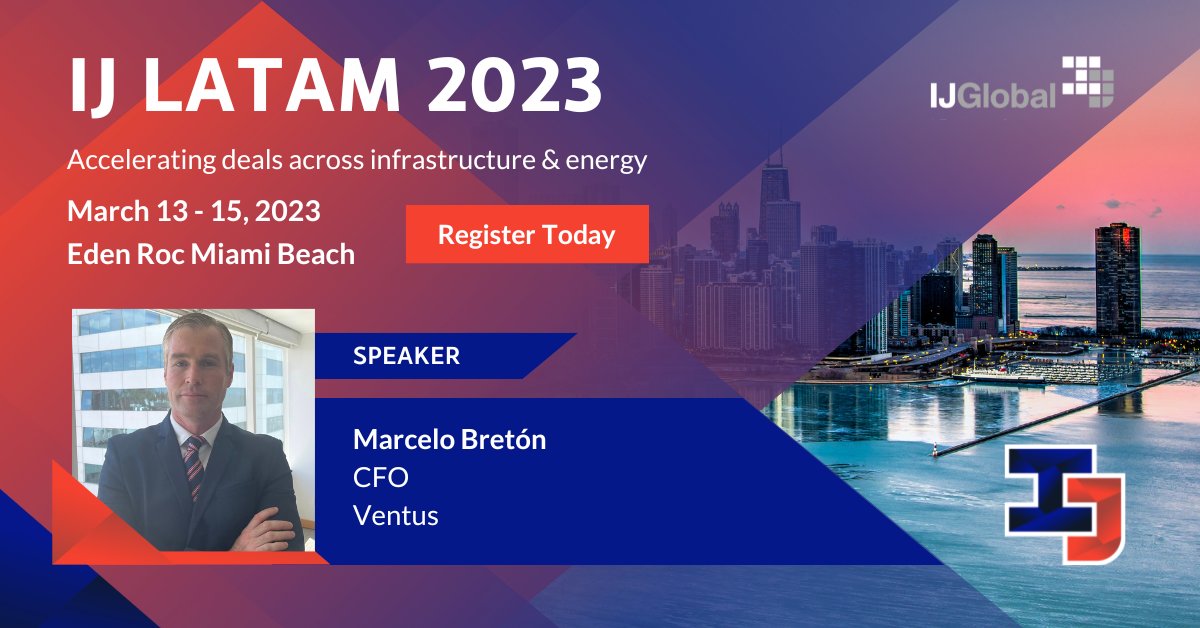 IJ LATAM 2023

IJGlobal

Accelerating deals across infrastructure & energy

March 13 - 15, 2023
Eden Roc Miami Beach

Register Today

SPEAKER

Marcelo Bretón
CFO
Ventus

IJ